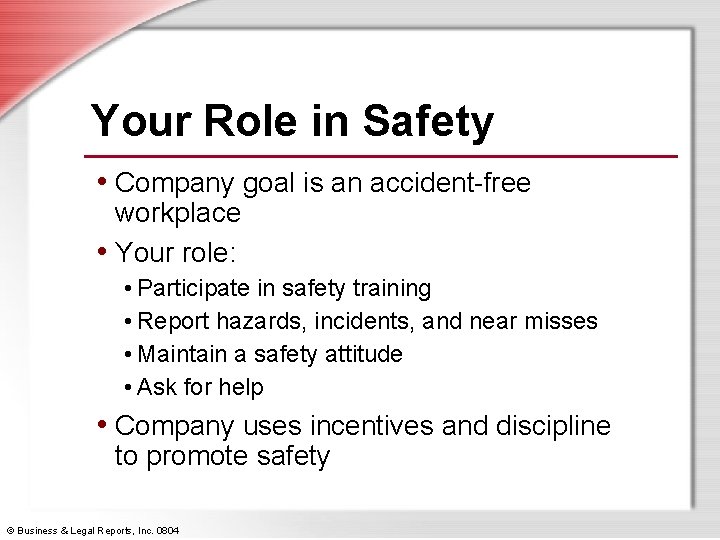 Your Role in Safety

• Company goal is an accident-free workplace
• Your role:
  • Participate in safety training
  • Report hazards, incidents, and near misses
  • Maintain a safety attitude
  • Ask for help
• Company uses incentives and discipline to promote safety

© Business & Legal Reports, Inc. 0804